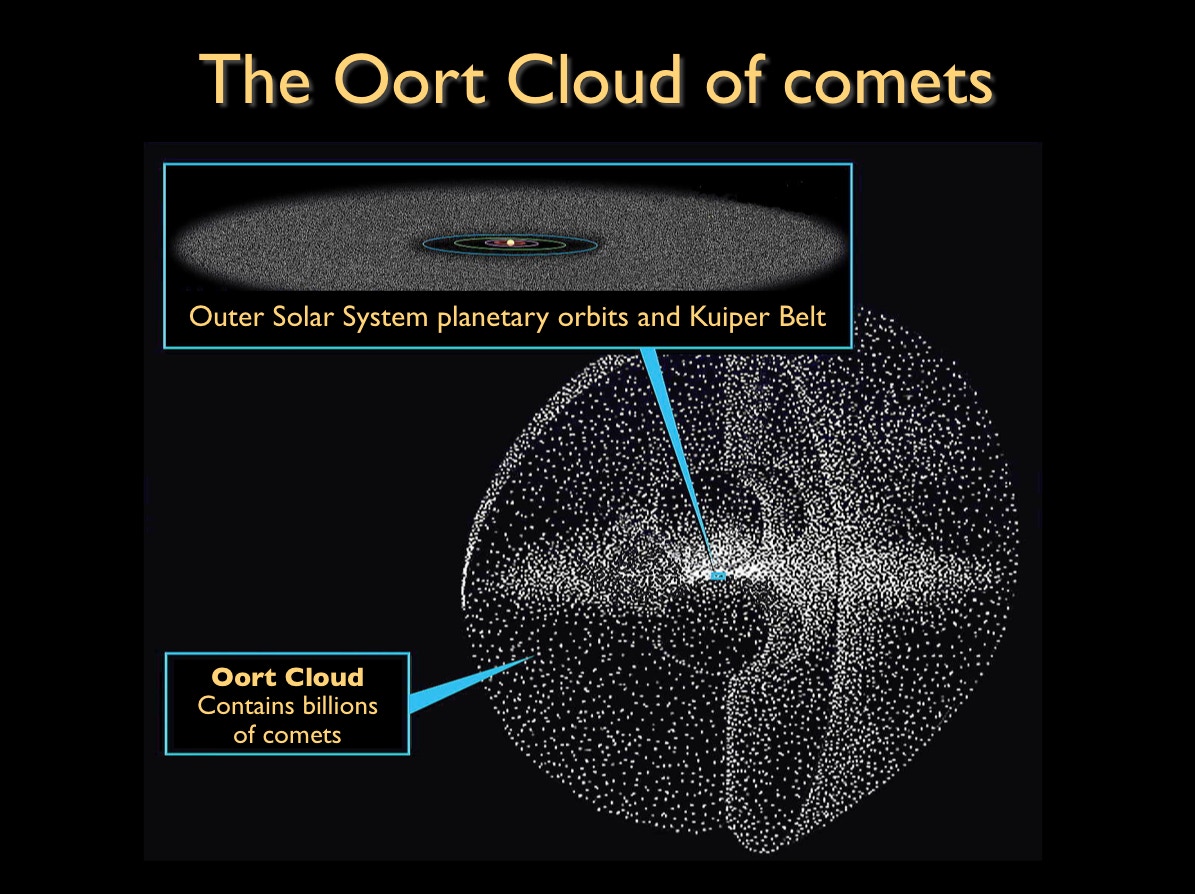 The Oort Cloud of comets

Outer Solar System planetary orbits and Kuiper Belt

Oort Cloud
Contains billions of comets